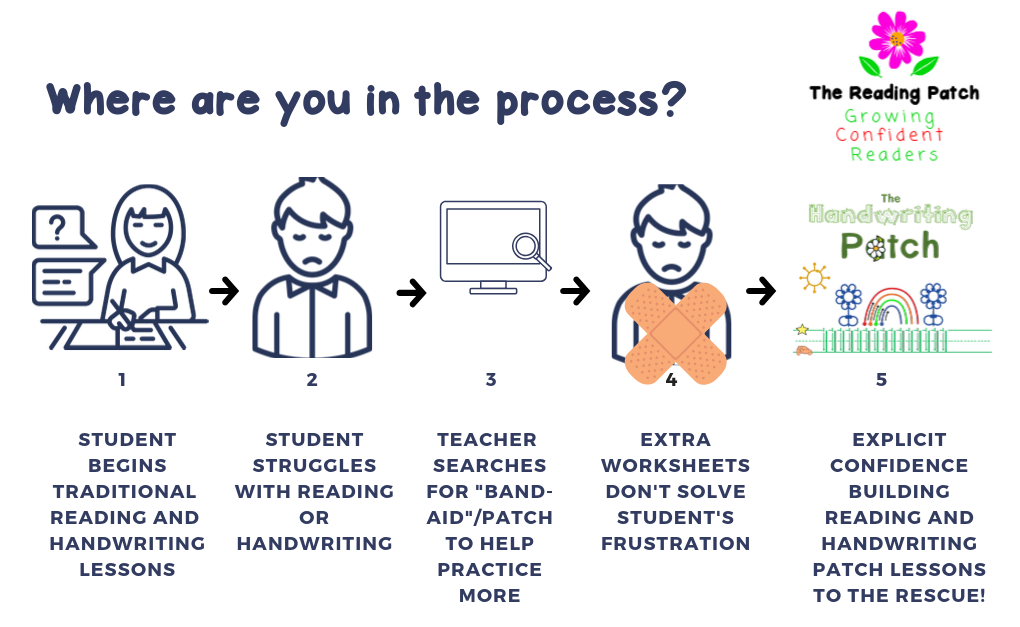 Where are you in the process?

The Reading Patch
Growing
Confident
Readers

The
Handwriting
Patch

1

STUDENT BEGINS TRADITIONAL READING AND HANDWRITING LESSONS

2

STUDENT STRUGGLES WITH READING OR HANDWRITING

3

TEACHER SEARCHES FOR "BAND-AID"/PATCH TO HELP PRACTICE MORE

4

EXTRA WORKSHEETS DON'T SOLVE STUDENT'S FRUSTRATION

5

EXPLICIT CONFIDENCE BUILDING READING AND HANDWRITING PATCH LESSONS TO THE RESCUE!